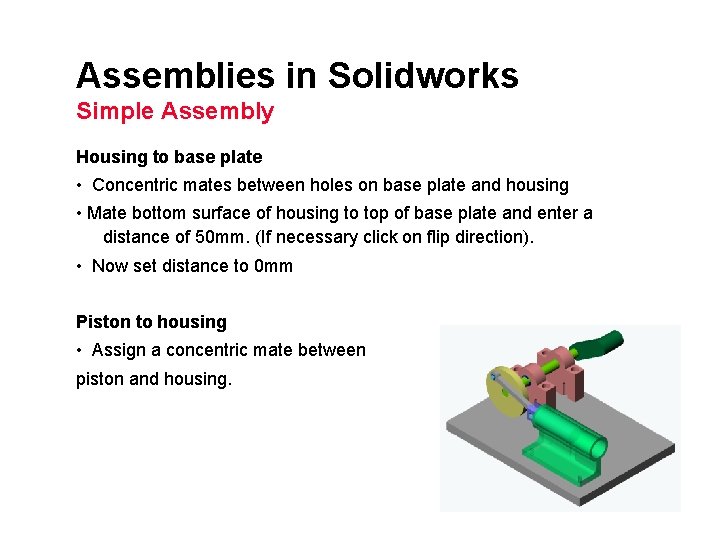 Assemblies in Solidworks
Simple Assembly

Housing to base plate
• Concentric mates between holes on base plate and housing
• Mate bottom surface of housing to top of base plate and enter a distance of 50mm. (If necessary click on flip direction).
• Now set distance to 0mm

Piston to housing
• Assign a concentric mate between piston and housing.